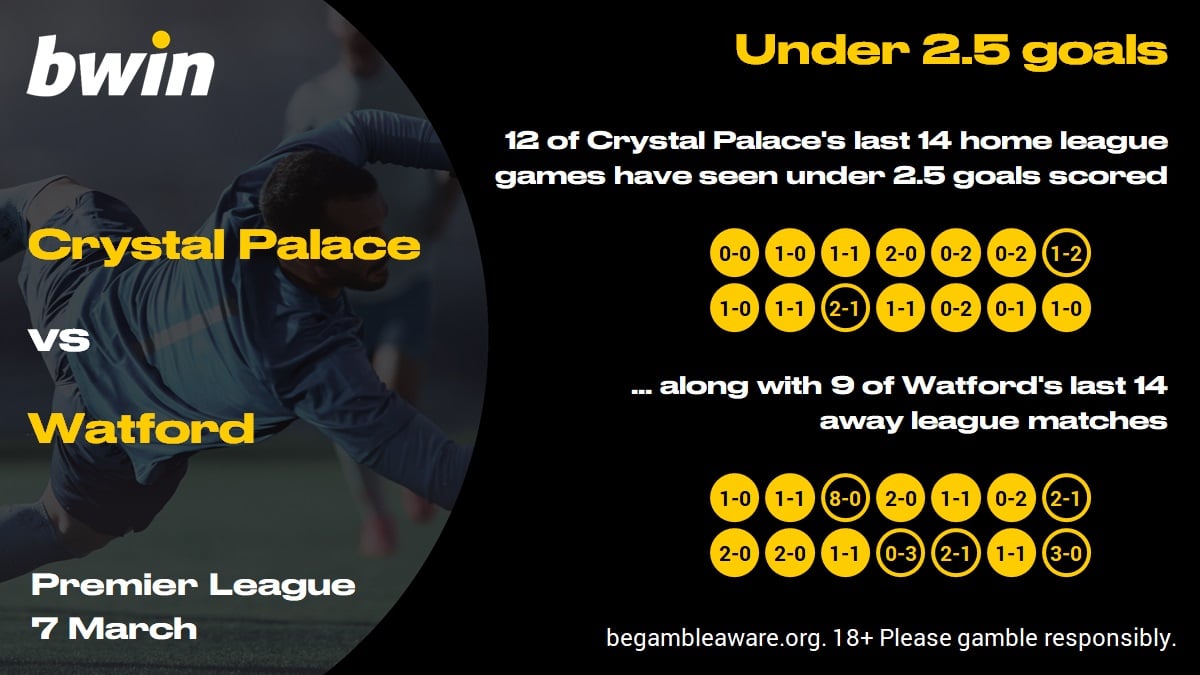 bwin

Crystal Palace

vs

Watford

Premier League
7 March

Under 2.5 goals

12 of Crystal Palace's last 14 home league games have seen under 2.5 goals scored

0-0 1-0 1-1 2-0 0-2 0-2 1-2
1-0 1-1 2-1 1-1 0-2 0-1 1-0

... along with 9 of Watford's last 14 away league matches

1-0 1-1 8-0 2-0 1-1 0-2 2-1
2-0 2-0 1-1 0-3 2-1 1-1 3-0

begambleaware.org. 18+ Please gamble responsibly.